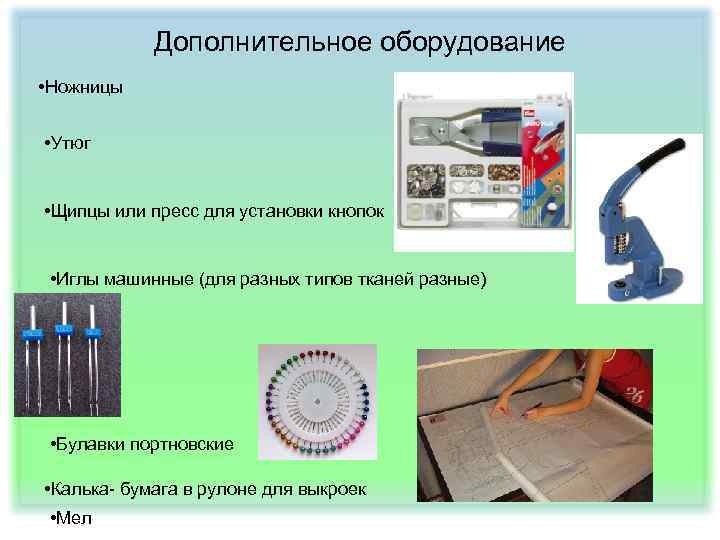 Дополнительное оборудование

•Ножницы

•Утюг

•Щипцы или пресс для установки кнопок

•Иглы машинные (для разных типов тканей разные)

•Булавки портновские

•Калька- бумага в рулоне для выкроек

•Мел